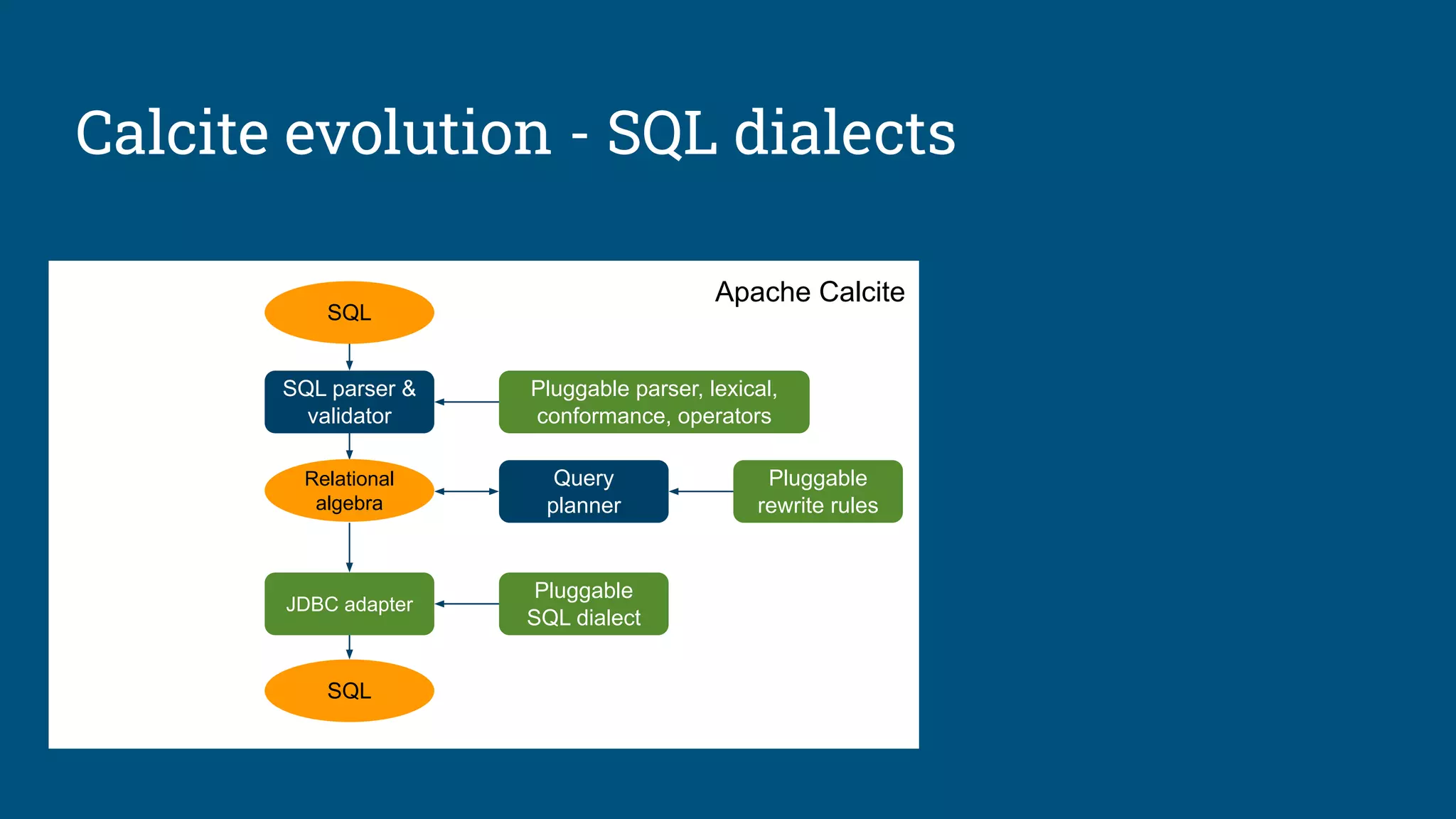 Calcite evolution - SQL dialects

Apache Calcite

SQL

SQL parser & validator

Pluggable parser, lexical, conformance, operators

Relational algebra

Query planner

Pluggable rewrite rules

JDBC adapter

Pluggable SQL dialect

SQL